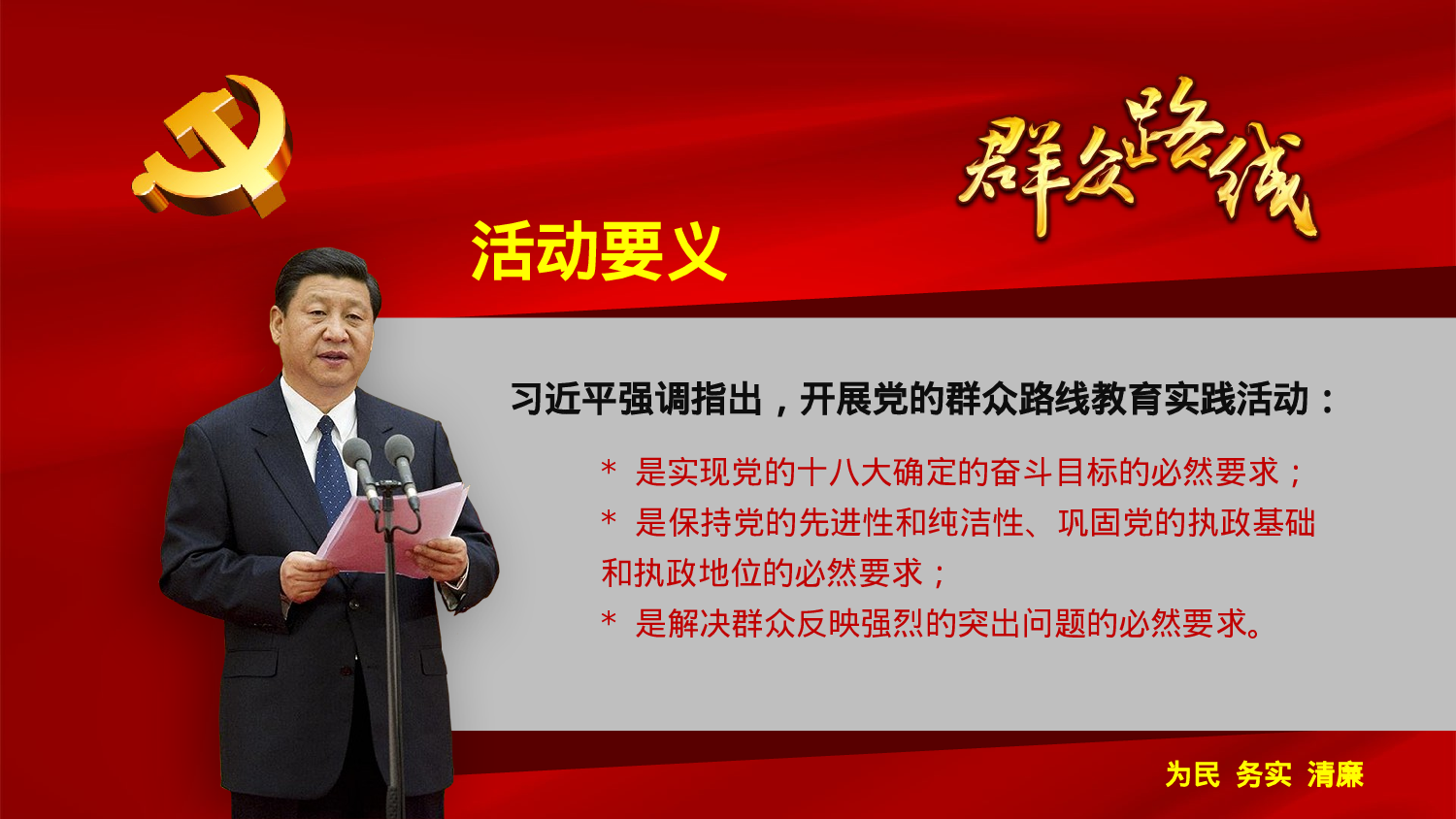 群众路线

活动要义

习近平强调指出，开展党的群众路线教育实践活动：

＊ 是实现党的十八大确定的奋斗目标的必然要求；

＊ 是保持党的先进性和纯洁性、巩固党的执政基础和执政地位的必然要求；

＊ 是解决群众反映强烈的突出问题的必然要求。

为民 务实 清廉